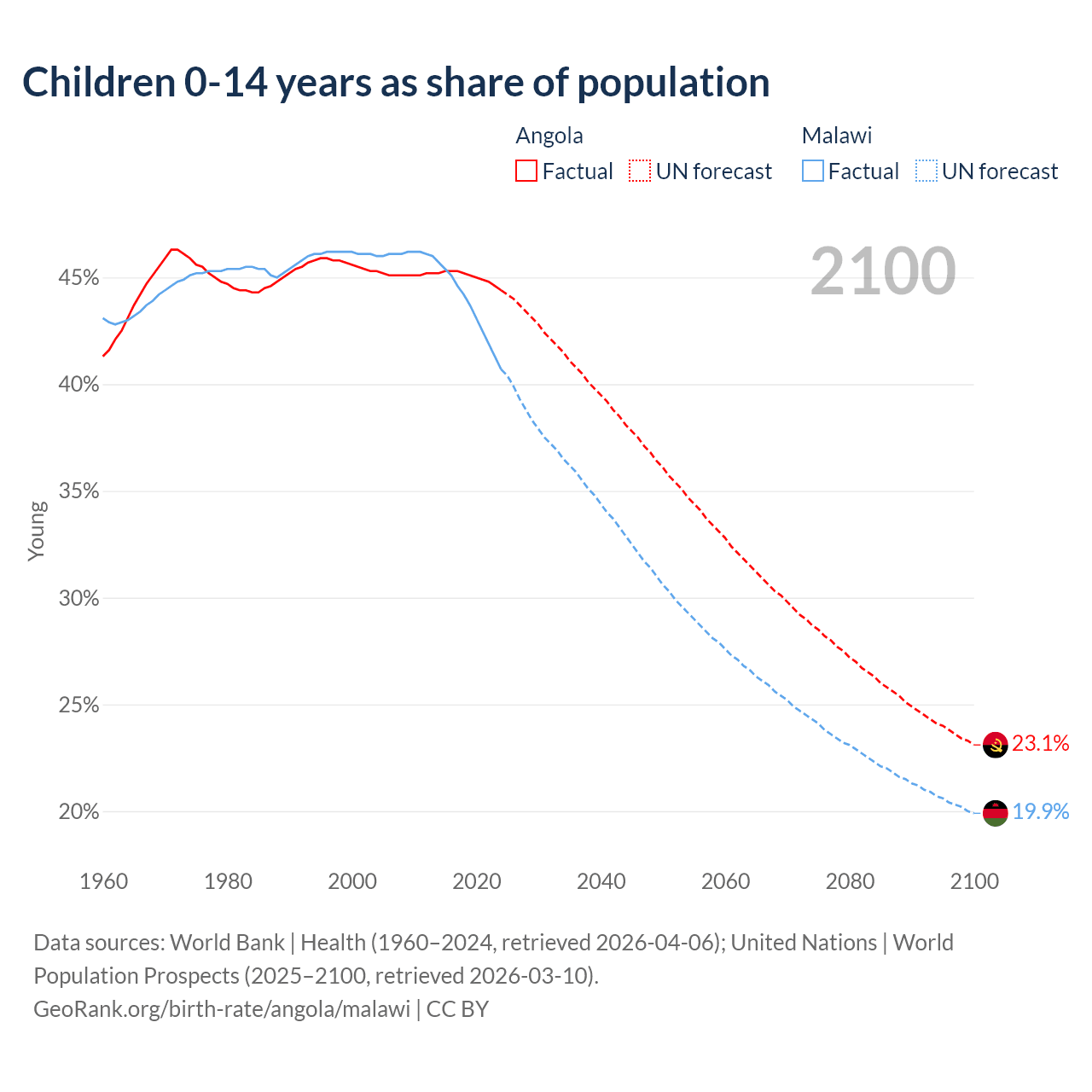 Children 0-14 years as share of population

Angola
Factual UN forecast

Malawi
Factual UN forecast

2100

Young

45%
40%
35%
30%
25%
20%

23.1%
19.9%

1960 1980 2000 2020 2040 2060 2080 2100

Data sources: World Bank | Health (1960–2024, retrieved 2026-04-06); United Nations | World Population Prospects (2025–2100, retrieved 2026-03-10).
GeoRank.org/birth-rate/angola/malawi | CC BY